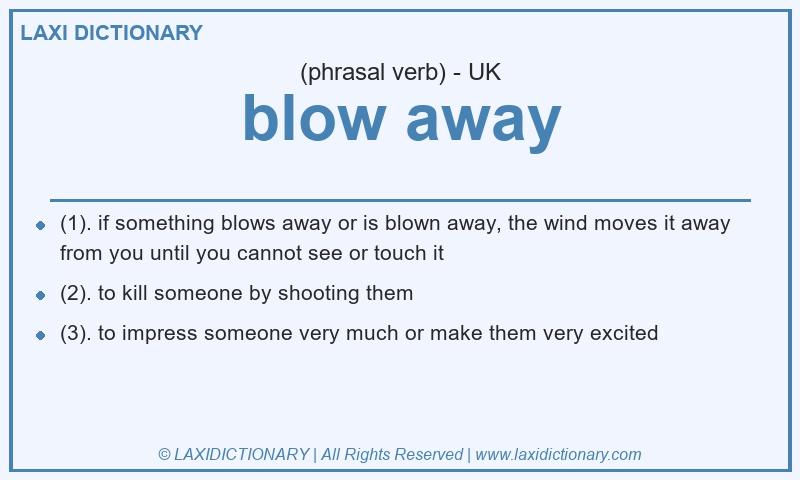 LAXI DICTIONARY

(phrasal verb) - UK

blow away

- (1). if something blows away or is blown away, the wind moves it away from you until you cannot see or touch it
- (2). to kill someone by shooting them
- (3). to impress someone very much or make them very excited

© LAXIDICTIONARY | All Rights Reserved | www.laxidictionary.com